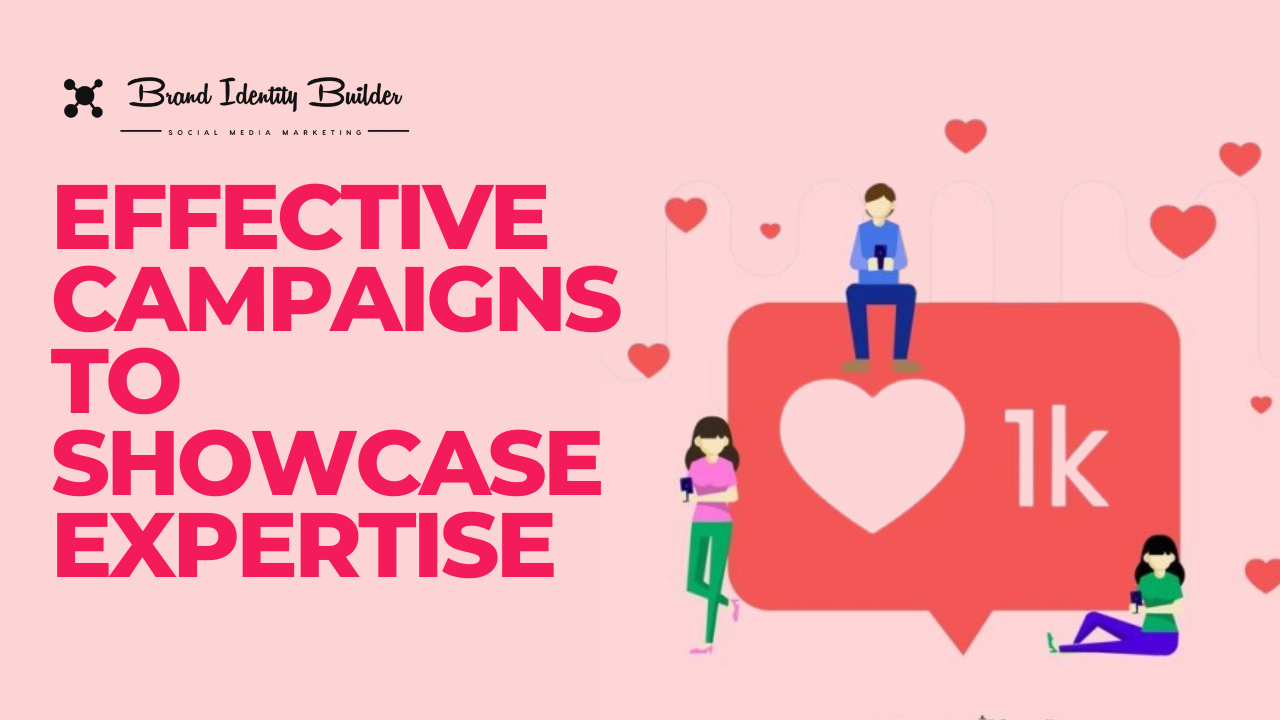 Brand Identity Builder
SOCIAL MEDIA MARKETING

EFFECTIVE CAMPAIGNS TO SHOWCASE EXPERTISE

1k